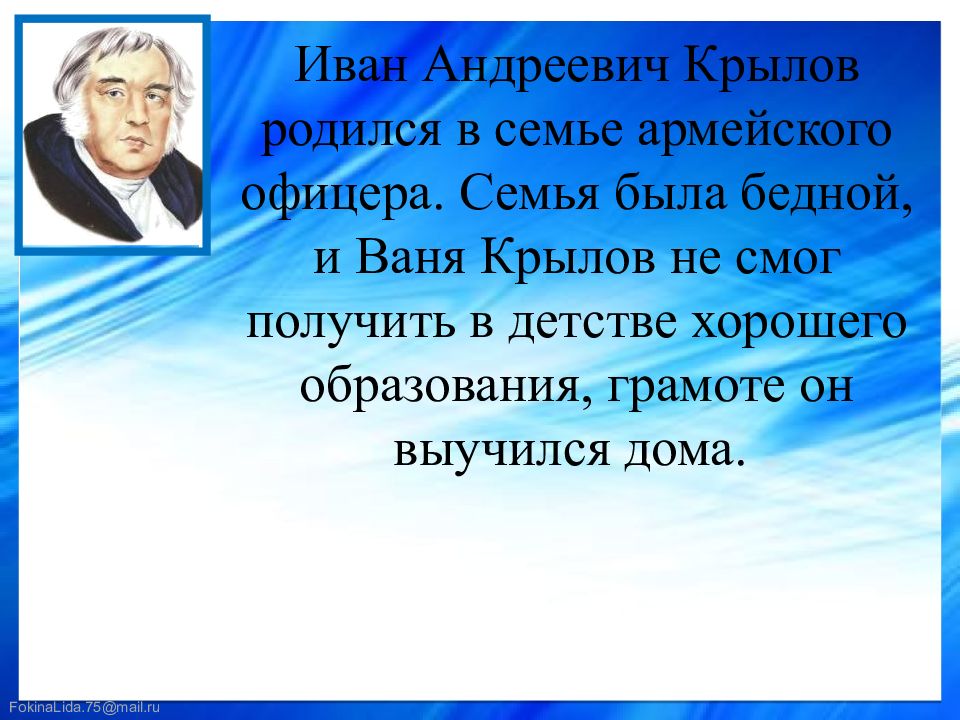 Иван Андреевич Крылов родился в семье армейского офицера. Семья была бедной, и Ваня Крылов не смог получить в детстве хорошего образования, грамоте он выучился дома.

FokinaLida.75@mail.ru